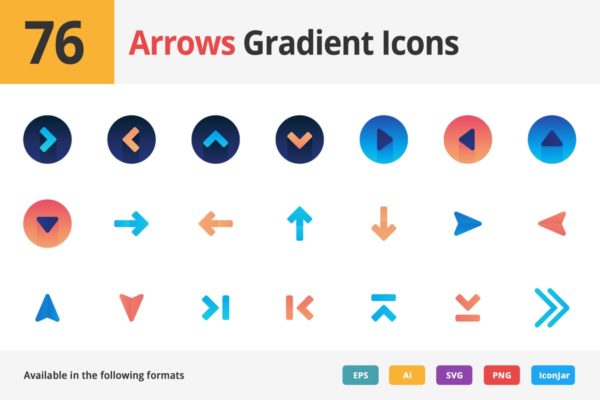 76 Arrows Gradient Icons

Available in the following formats

EPS AI SVG PNG IconJar